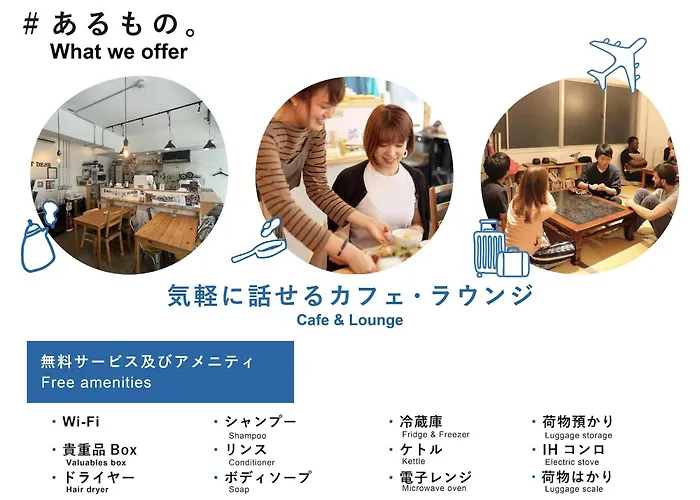 # あるもの。
What we offer

気軽に話せるカフェ・ラウンジ
Cafe & Lounge

無料サービス及びアメニティ
Free amenities

・Wi-Fi
・貴重品 Box
Valuables box
・ドライヤー
Hair dryer

・シャンプー
Shampoo
・リンス
Conditioner
・ボディソープ
Soap

・冷蔵庫
Fridge & Freezer
・ケトル
Kettle
・電子レンジ
Microwave oven

・荷物預かり
Luggage storage
・IH コンロ
Electric stove
・荷物はかり
Luggage scale